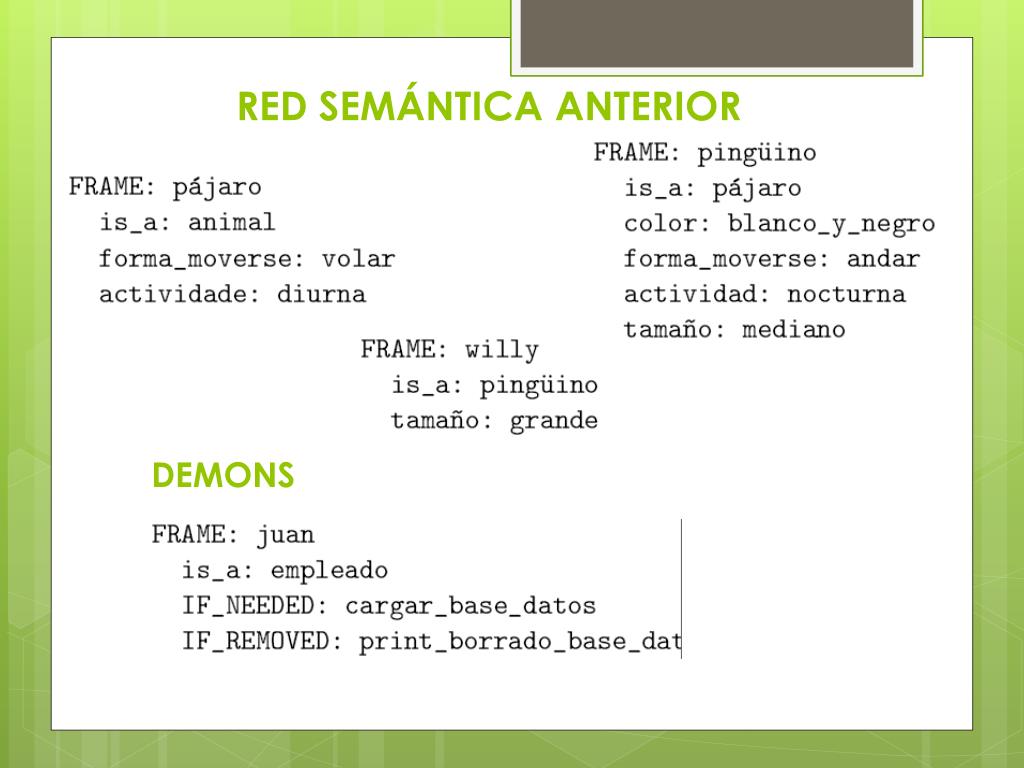 RED SEMÁNTICA ANTERIOR

FRAME: pájaro
is_a: animal
forma_moverse: volar
actividade: diurna

FRAME: pingüino
is_a: pájaro
color: blanco_y_negro
forma_moverse: andar
actividad: nocturna
tamaño: mediano

FRAME: willy
is_a: pingüino
tamaño: grande

DEMONS

FRAME: juan
is_a: empleado
IF_NEEDED: cargar_base_datos
IF_REMOVED: print_borrado_base_dat